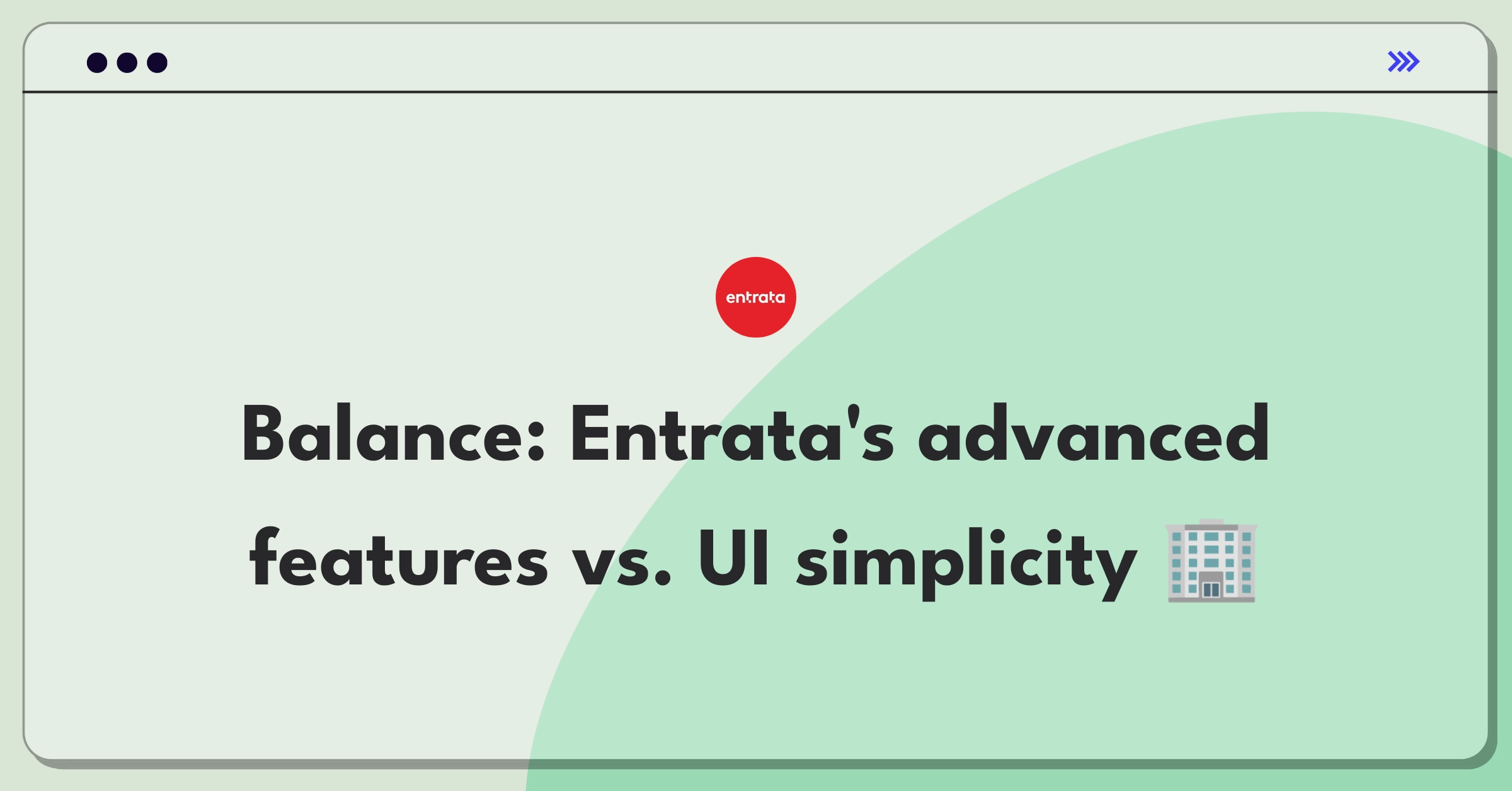 entrata

Balance: Entrata's advanced features vs. UI simplicity 🏢